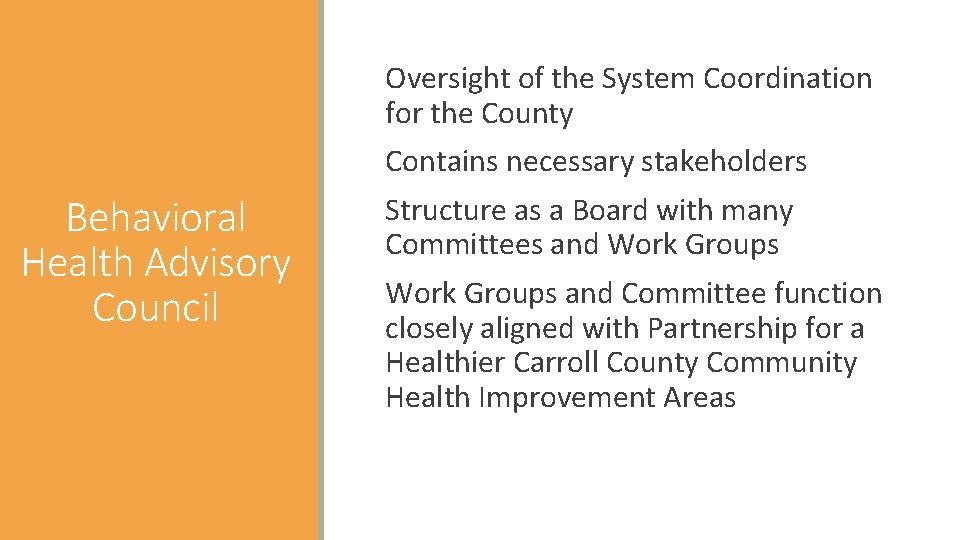 Behavioral Health Advisory Council

Oversight of the System Coordination for the County

Contains necessary stakeholders

Structure as a Board with many Committees and Work Groups

Work Groups and Committee function closely aligned with Partnership for a Healthier Carroll County Community Health Improvement Areas